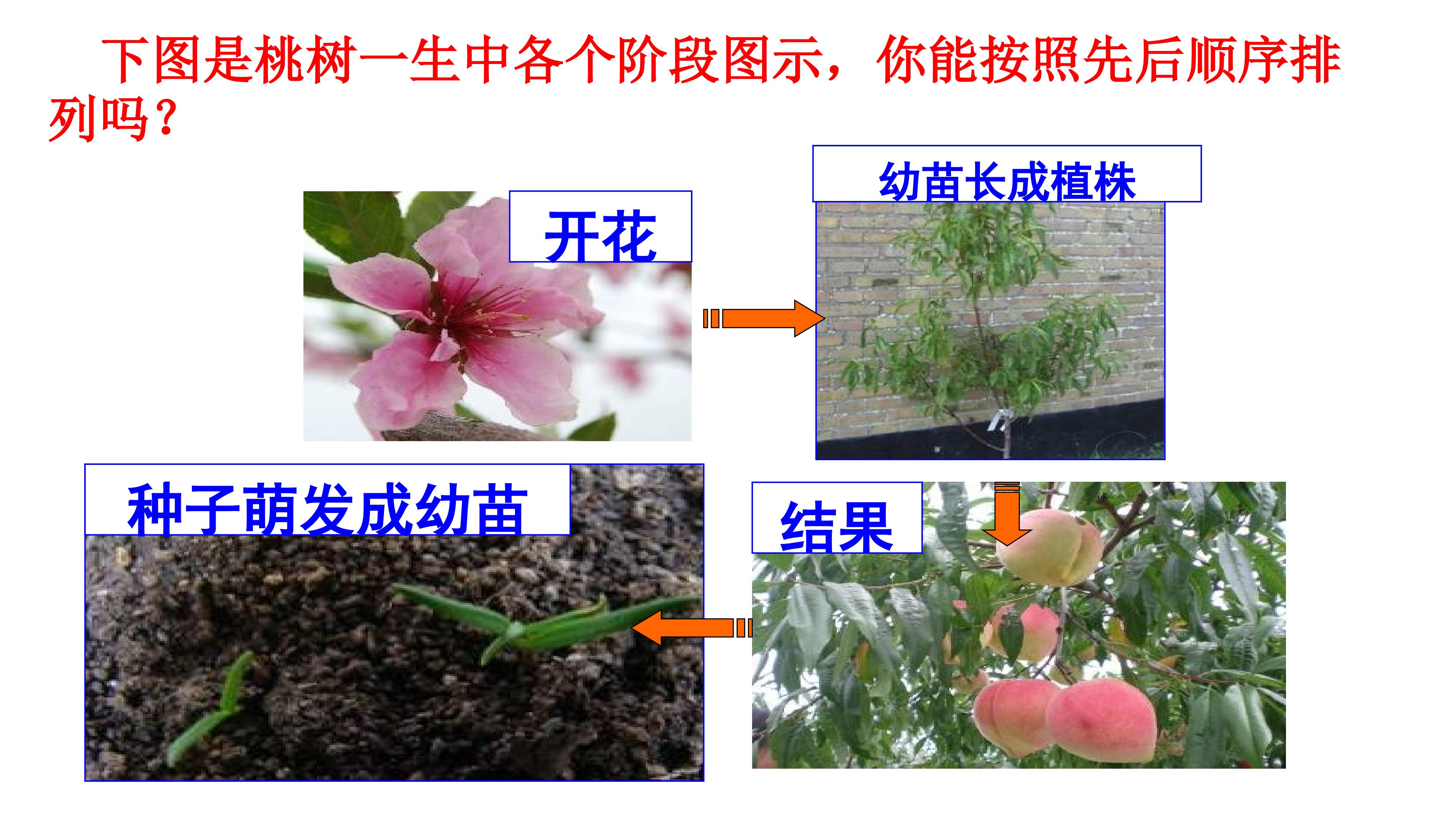 下图是桃树一生中各个阶段图示，你能按照先后顺序排列吗？

开花

幼苗长成植株

种子萌发成幼苗

结果